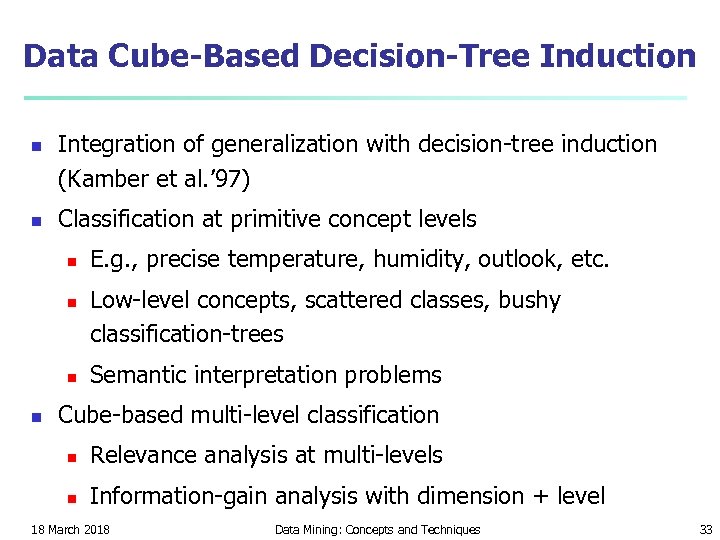 Data Cube-Based Decision-Tree Induction

- Integration of generalization with decision-tree induction (Kamber et al.'97)
- Classification at primitive concept levels
  - E.g., precise temperature, humidity, outlook, etc.
  - Low-level concepts, scattered classes, bushy classification-trees
  - Semantic interpretation problems
- Cube-based multi-level classification
  - Relevance analysis at multi-levels
  - Information-gain analysis with dimension + level

18 March 2018

Data Mining: Concepts and Techniques

33